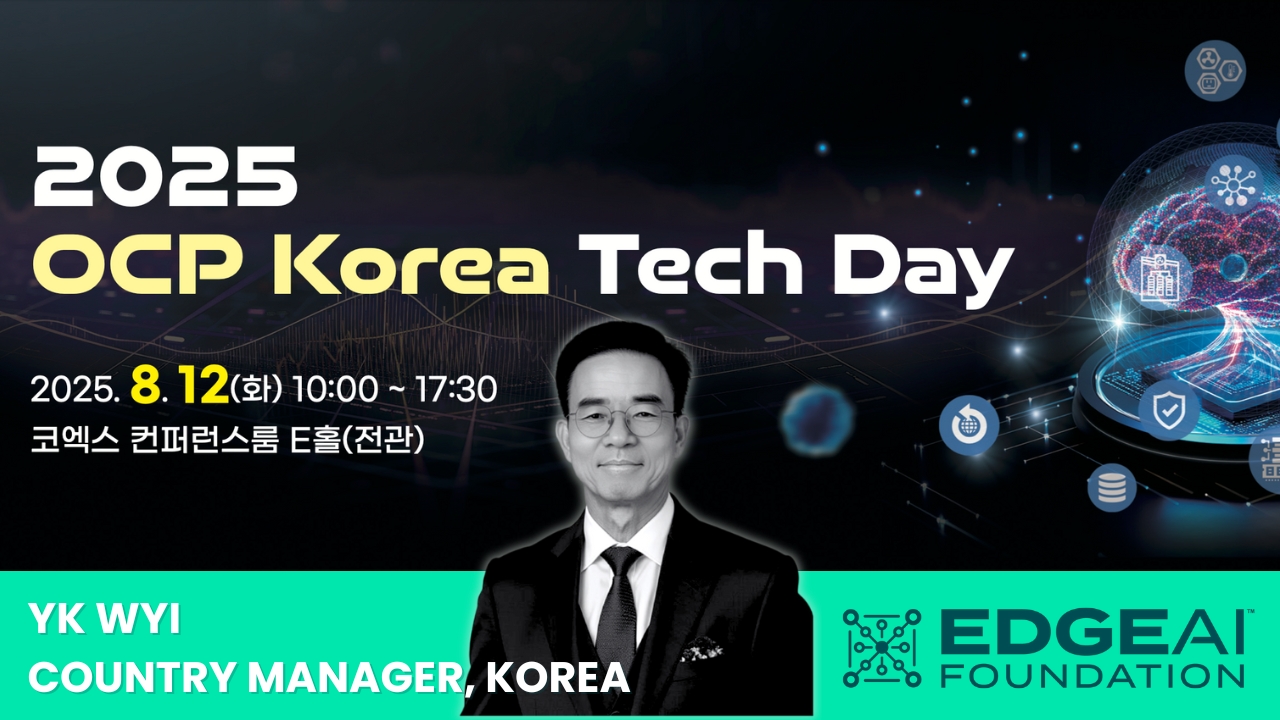 2025
OCP Korea Tech Day

2025. 8. 12(화) 10:00 ~ 17:30
코엑스 컨퍼런스룸 E홀(전관)

YK WYI
COUNTRY MANAGER, KOREA

EDGEAI™
FOUNDATION